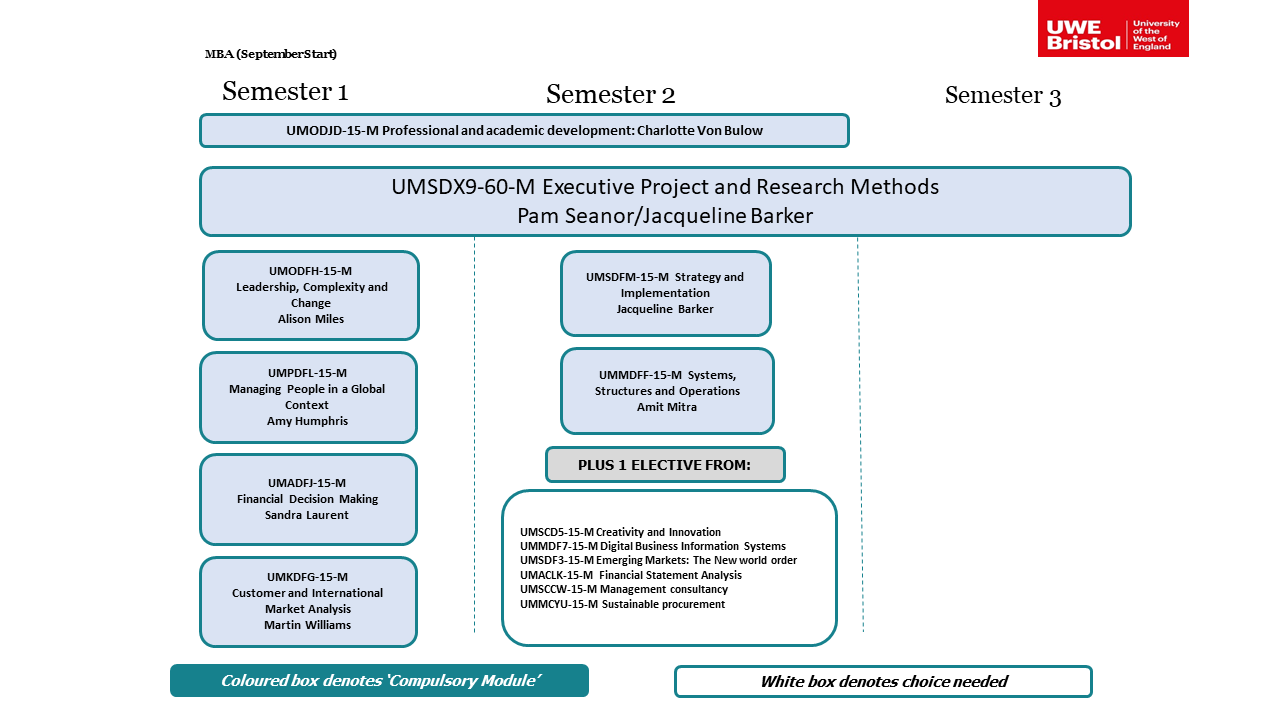 UWE Bristol University of the West of England

MBA (SeptemberStart)

Semester 1

Semester 2

Semester 3

UMODJD-15-M Professional and academic development: Charlotte Von Bulow

UMSDX9-60-M Executive Project and Research Methods
Pam Seanor/Jacqueline Barker

UMODFH-15-M
Leadership, Complexity and Change
Alison Miles

UMPDFL-15-M
Managing People in a Global Context
Amy Humphris

UMADFJ-15-M
Financial Decision Making
Sandra Laurent

UMKDFG-15-M
Customer and International Market Analysis
Martin Williams

UMSDFM-15-M Strategy and Implementation
Jacqueline Barker

UMMDFF-15-M Systems, Structures and Operations
Amit Mitra

PLUS 1 ELECTIVE FROM:

UMSCD5-15-M Creativity and Innovation
UMMDF7-15-M Digital Business Information Systems
UMSDF3-15-M Emerging Markets: The New world order
UMACLK-15-M Financial Statement Analysis
UMSCCW-15-M Management consultancy
UMMCYU-15-M Sustainable procurement

Coloured box denotes 'Compulsory Module'

White box denotes choice needed